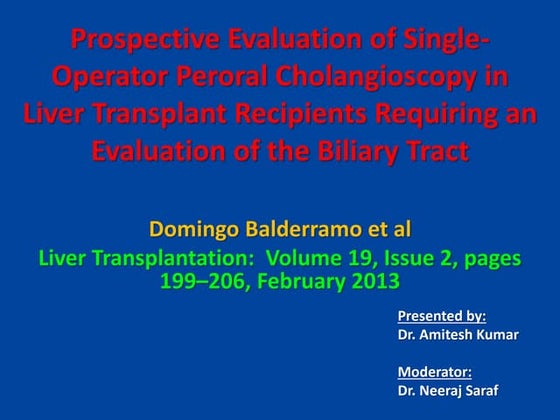 Prospective Evaluation of Single-Operator Peroral Cholangioscopy in Liver Transplant Recipients Requiring an Evaluation of the Biliary Tract

Domingo Balderramo et al
Liver Transplantation: Volume 19, Issue 2, pages 199–206, February 2013

Presented by:
Dr. Amitesh Kumar

Moderator:
Dr. Neeraj Saraf